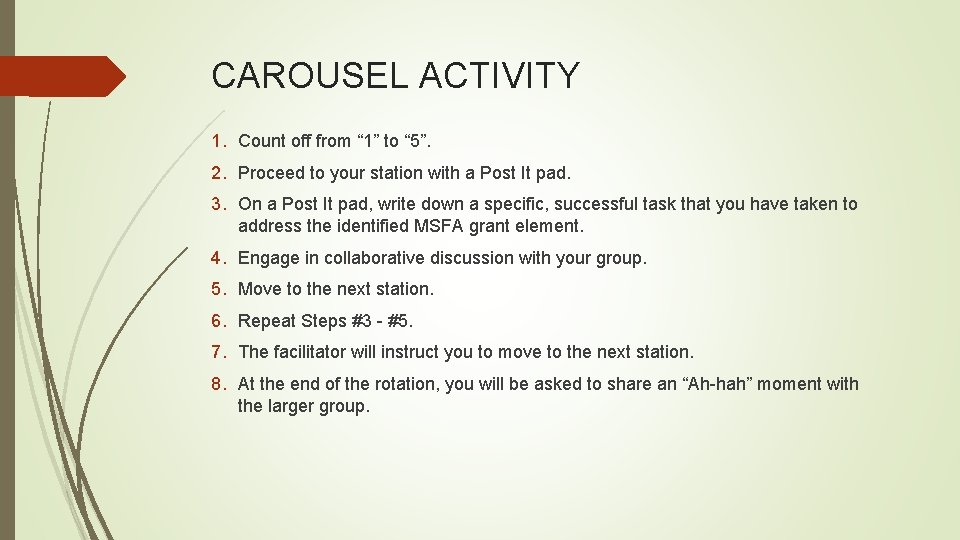 CAROUSEL ACTIVITY

1. Count off from “1” to “5”.

2. Proceed to your station with a Post It pad.

3. On a Post It pad, write down a specific, successful task that you have taken to address the identified MSFA grant element.

4. Engage in collaborative discussion with your group.

5. Move to the next station.

6. Repeat Steps #3 - #5.

7. The facilitator will instruct you to move to the next station.

8. At the end of the rotation, you will be asked to share an “Ah-hah” moment with the larger group.